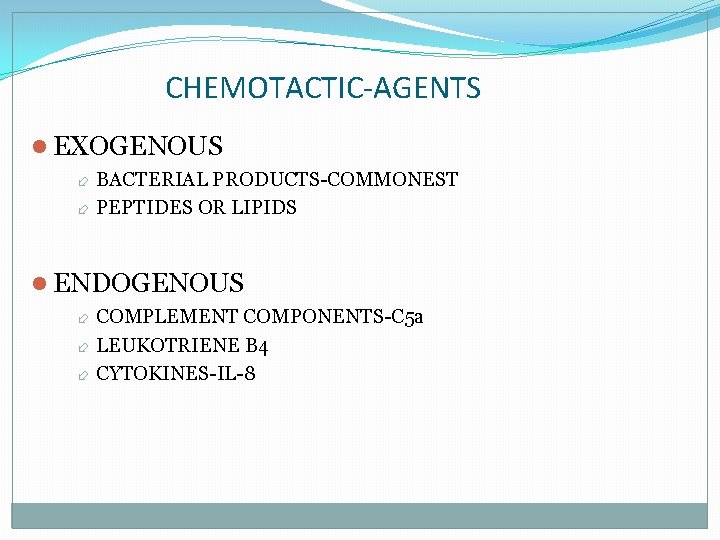 CHEMOTACTIC-AGENTS

EXOGENOUS
BACTERIAL PRODUCTS-COMMONEST
PEPTIDES OR LIPIDS

ENDOGENOUS
COMPLEMENT COMPONENTS-C5a
LEUKOTRIENE B4
CYTOKINES-IL-8